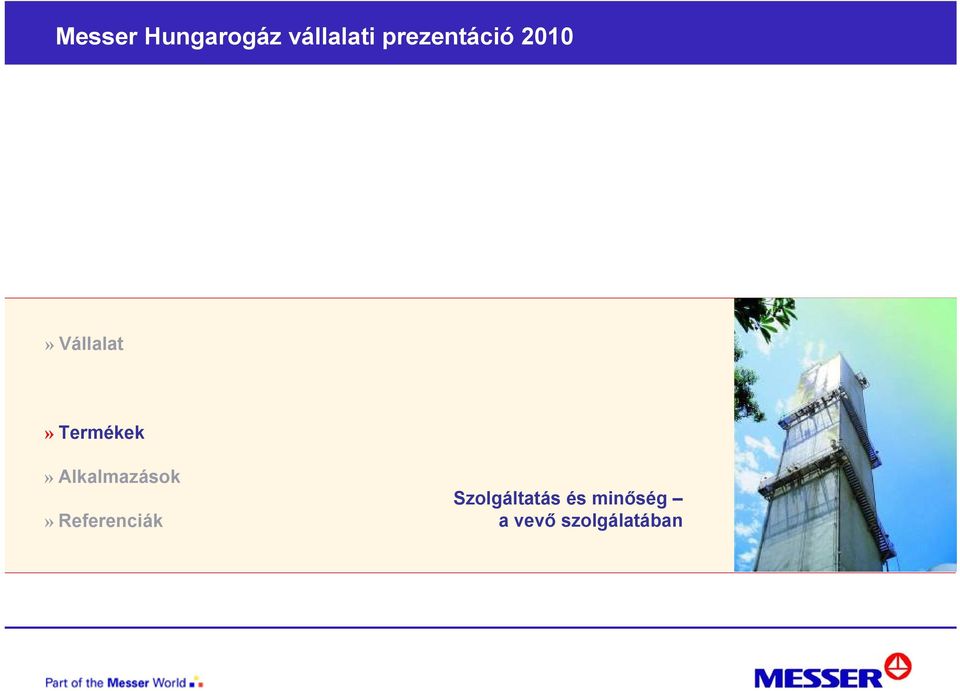 Messer Hungarogáz vállalati prezentáció 2010

» Vállalat

» Termékek

» Alkalmazások

» Referenciák

Szolgáltatás és minőség – a vevő szolgálatában

Part of the Messer World

MESSER